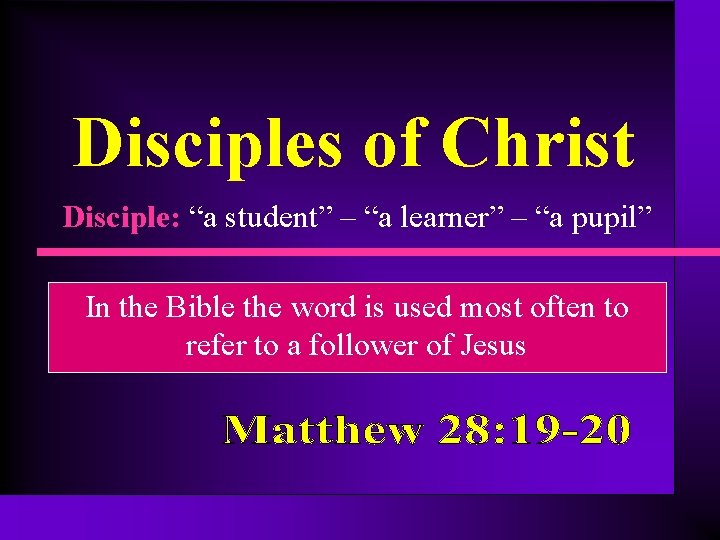 Disciples of Christ

Disciple: "a student" – "a learner" – "a pupil"

In the Bible the word is used most often to refer to a follower of Jesus

Matthew 28:19-20